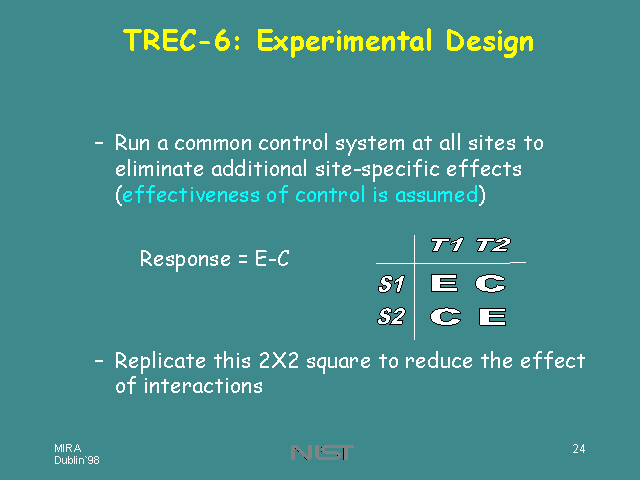 TREC-6: Experimental Design

– Run a common control system at all sites to eliminate additional site-specific effects (effectiveness of control is assumed)

Response = E-C

| | T1 | T2 |
|---|---|---|
| S1 | E | C |
| S2 | C | E |

– Replicate this 2X2 square to reduce the effect of interactions

MIRA
Dublin`98

NIST

24